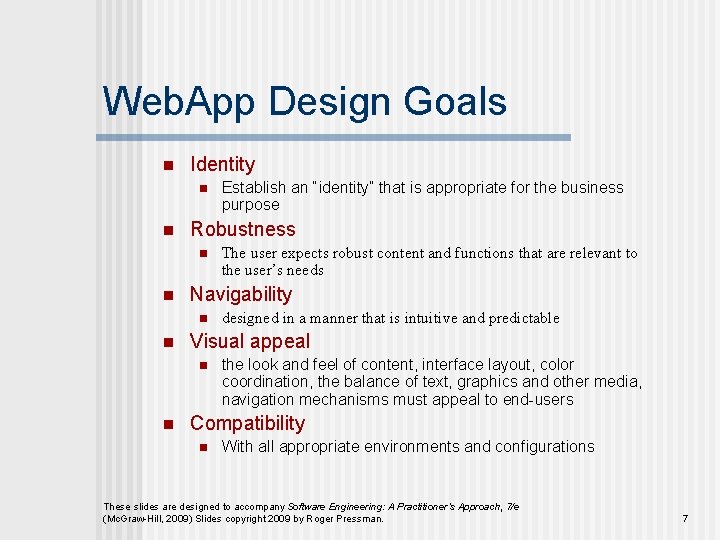 WebApp Design Goals

- Identity
  - Establish an "identity" that is appropriate for the business purpose
- Robustness
  - The user expects robust content and functions that are relevant to the user's needs
- Navigability
  - designed in a manner that is intuitive and predictable
- Visual appeal
  - the look and feel of content, interface layout, color coordination, the balance of text, graphics and other media, navigation mechanisms must appeal to end-users
- Compatibility
  - With all appropriate environments and configurations

These slides are designed to accompany Software Engineering: A Practitioner's Approach, 7/e (McGraw-Hill, 2009) Slides copyright 2009 by Roger Pressman.

7